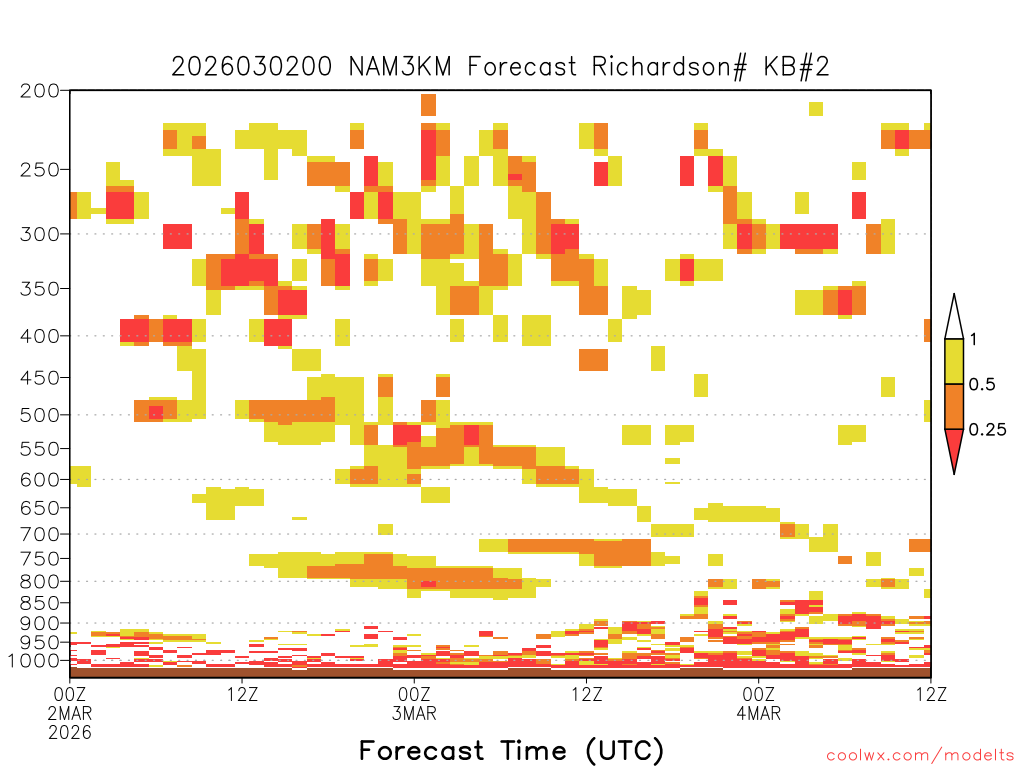 2026030200 NAM3KM Forecast Richardson# KB#2

200
250
300
350
400
450
500
550
600
650
700
750
800
850
900
950
1000

1
0.5
0.25

00Z 2MAR 2026
12Z
00Z 3MAR
12Z
00Z 4MAR
12Z

Forecast Time (UTC)

coolwx.com/modelts